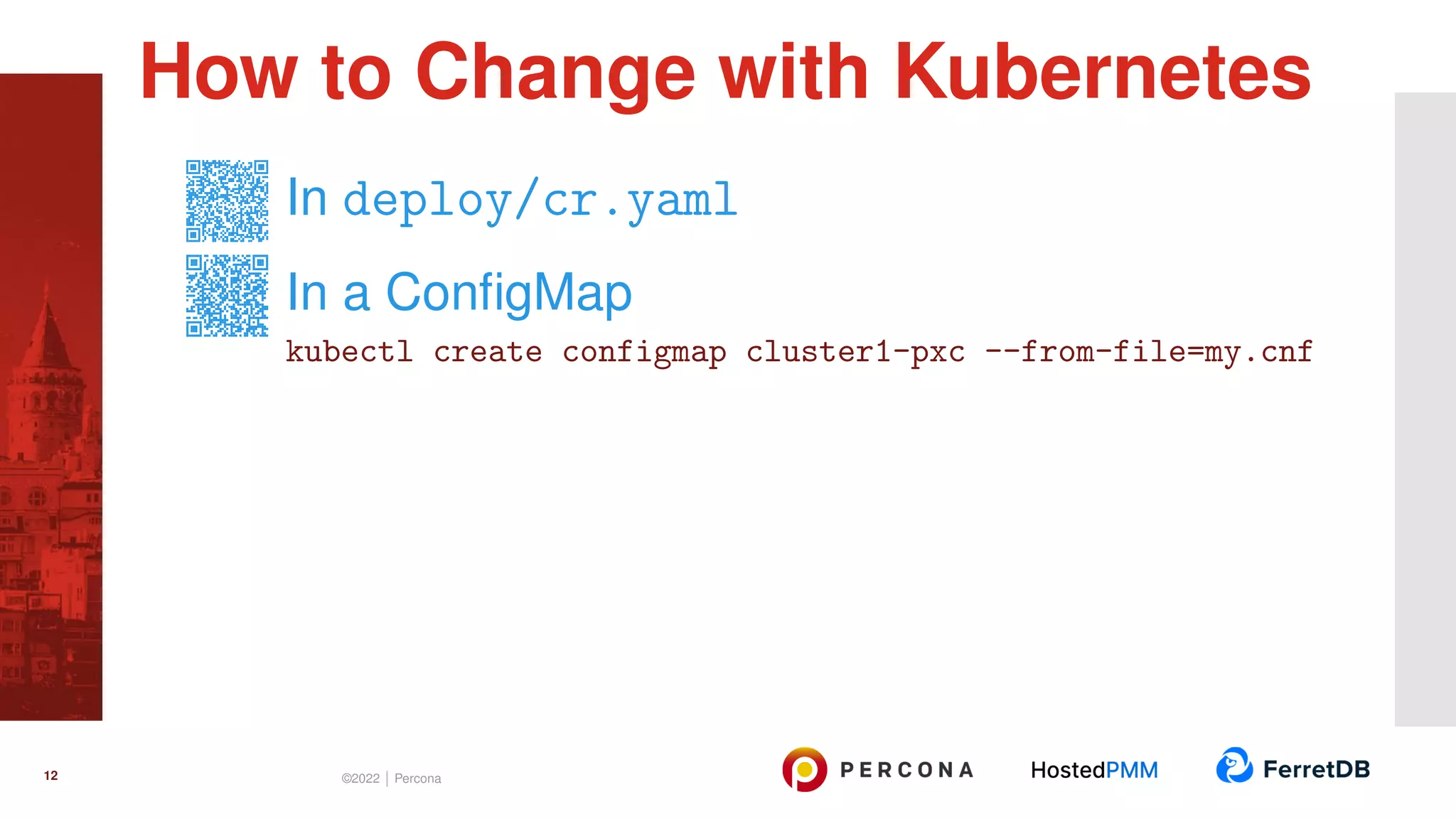 How to Change with Kubernetes

In deploy/cr.yaml

In a ConfigMap

kubectl create configmap cluster1-pxc --from-file=my.cnf

12

©2022 | Percona

PERCONA

HostedPMM

FerretDB